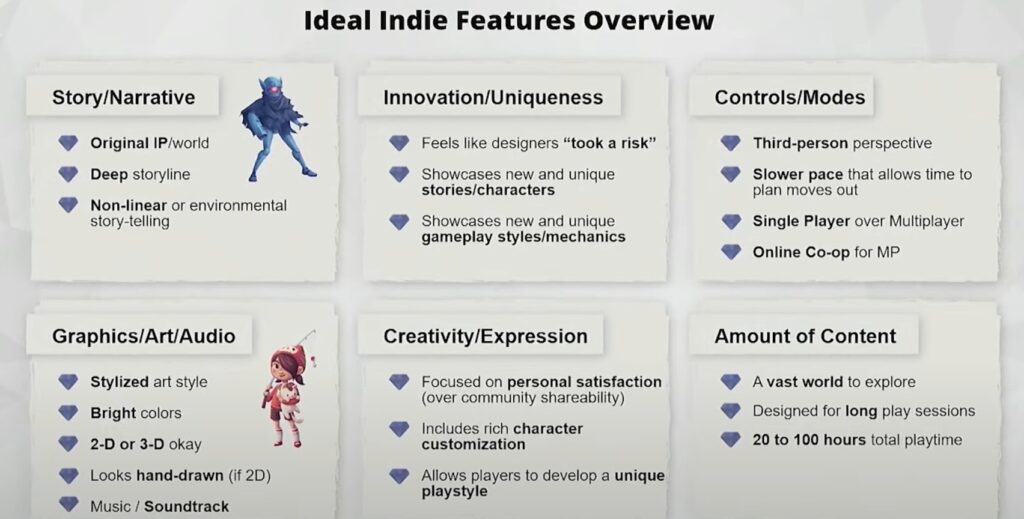 Ideal Indie Features Overview

Story/Narrative

Original IP/world

Deep storyline

Non-linear or environmental story-telling

Innovation/Uniqueness

Feels like designers "took a risk"

Showcases new and unique stories/characters

Showcases new and unique gameplay styles/mechanics

Controls/Modes

Third-person perspective

Slower pace that allows time to plan moves out

Single Player over Multiplayer

Online Co-op for MP

Graphics/Art/Audio

Stylized art style

Bright colors

2-D or 3-D okay

Looks hand-drawn (if 2D)

Music / Soundtrack

Creativity/Expression

Focused on personal satisfaction (over community shareability)

Includes rich character customization

Allows players to develop a unique playstyle

Amount of Content

A vast world to explore

Designed for long play sessions

20 to 100 hours total playtime